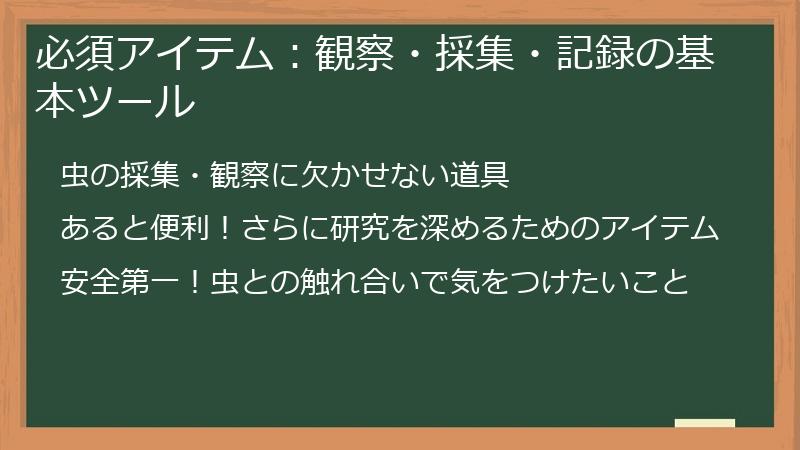 必須アイテム：観察・採集・記録の基本ツール

虫の採集・観察に欠かせない道具

あると便利！さらに研究を深めるためのアイテム

安全第一！虫との触れ合いで気をつけたいこと